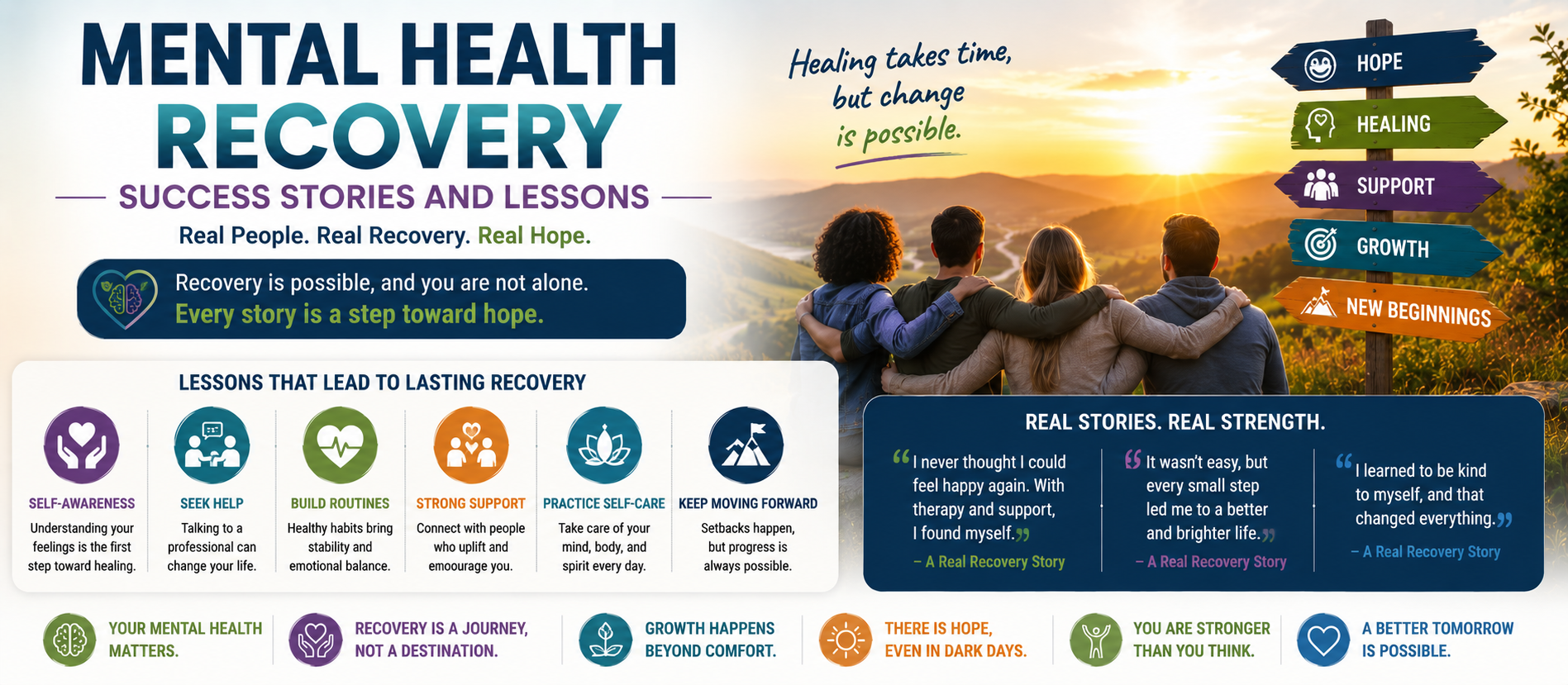 MENTAL HEALTH RECOVERY

SUCCESS STORIES AND LESSONS

Real People. Real Recovery. Real Hope.

Recovery is possible, and you are not alone.
Every story is a step toward hope.

Healing takes time, but change is possible.

HOPE
HEALING
SUPPORT
GROWTH
NEW BEGINNINGS

LESSONS THAT LEAD TO LASTING RECOVERY

SELF-AWARENESS
Understanding your feelings is the first step toward healing.

SEEK HELP
Talking to a professional can change your life.

BUILD ROUTINES
Healthy habits bring stability and emotional balance.

STRONG SUPPORT
Connect with people who uplift and emoourage you.

PRACTICE SELF-CARE
Take care of your mind, body, and spirit every day.

KEEP MOVING FORWARD
Setbacks happen, but progress is always possible.

REAL STORIES. REAL STRENGTH.

“I never thought I could feel happy again. With therapy and support, I found myself.”
– A Real Recovery Story

“It wasn't easy, but every small step led me to a better and brighter life.”
– A Real Recovery Story

“I learned to be kind to myself, and that changed everything.”
– A Real Recovery Story

YOUR MENTAL HEALTH MATTERS.

RECOVERY IS A JOURNEY, NOT A DESTINATION.

GROWTH HAPPENS BEYOND COMFORT.

THERE IS HOPE, EVEN IN DARK DAYS.

YOU ARE STRONGER THAN YOU THINK.

A BETTER TOMORROW IS POSSIBLE.